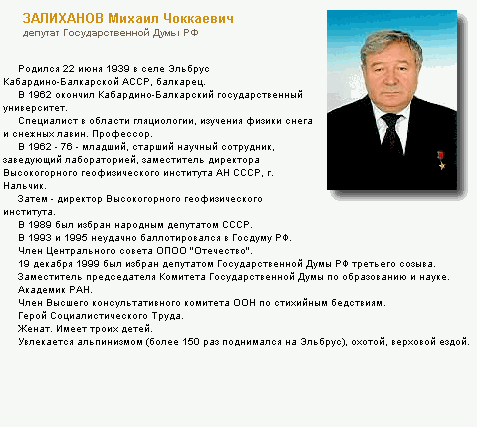 ЗАЛИХАНОВ Михаил Чоккаевич
депутат Государственной Думы РФ

Родился 22 июня 1939 в селе Эльбрус Кабардино-Балкарской АССР, балкарец.

В 1962 окончил Кабардино-Балкарский государственный университет.

Специалист в области гляциологии, изучения физики снега и снежных лавин. Профессор.

В 1962 - 76 - младший, старший научный сотрудник, заведующий лабораторией, заместитель директора Высокогорного геофизического института АН СССР, г. Нальчик.

Затем - директор Высокогорного геофизического института.

В 1989 был избран народным депутатом СССР.

В 1993 и 1995 неудачно баллотировался в Госдуму РФ.

Член Центрального совета ОПОО "Отечество".

19 декабря 1999 был избран депутатом Государственной Думы РФ третьего созыва.

Заместитель председателя Комитета Государственной Думы по образованию и науке.

Академик РАН.

Член Высшего консультативного комитета ООН по стихийным бедствиям.

Герой Социалистического Труда.

Женат. Имеет троих детей.

Увлекается альпинизмом (более 150 раз поднимался на Эльбрус), охотой, верховой ездой.